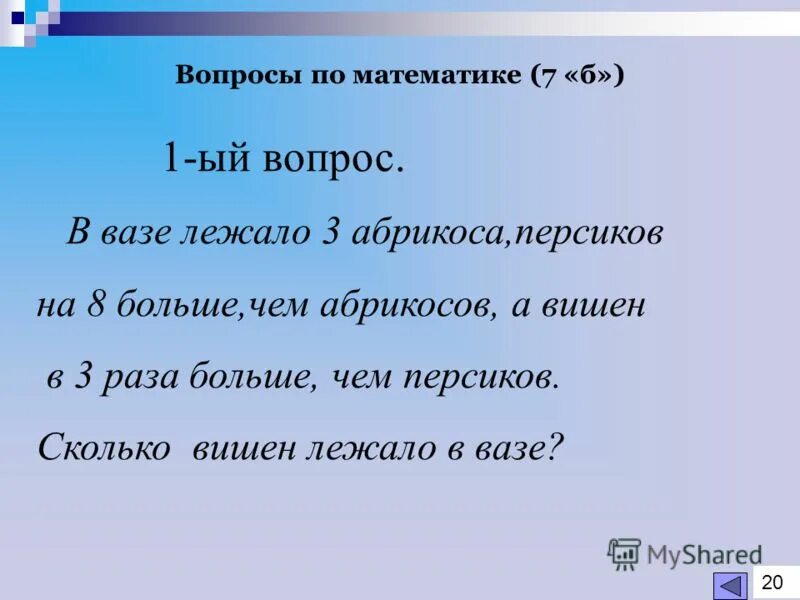 Вопросы по математике (7 «б»)

1-ый вопрос.

В вазе лежало 3 абрикоса,персиков на 8 больше,чем абрикосов, а вишен в 3 раза больше, чем персиков. Сколько вишен лежало в вазе?

MyShared

20